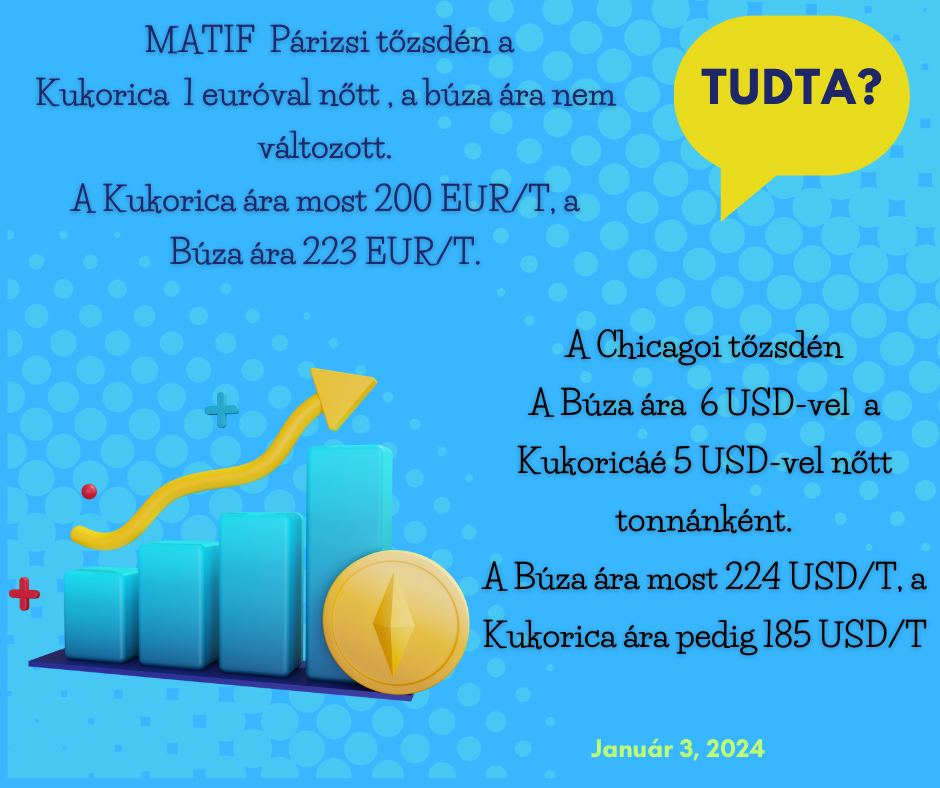 MATIF Párizsi tőzsdén a Kukorica 1 euróval nőtt , a búza ára nem változott.
A Kukorica ára most 200 EUR/T, a Búza ára 223 EUR/T.

TUDTA?

A Chicagoi tőzsdén
A Búza ára 6 USD-vel a Kukoricáé 5 USD-vel nőtt tonnánként.
A Búza ára most 224 USD/T, a Kukorica ára pedig 185 USD/T

Január 3, 2024